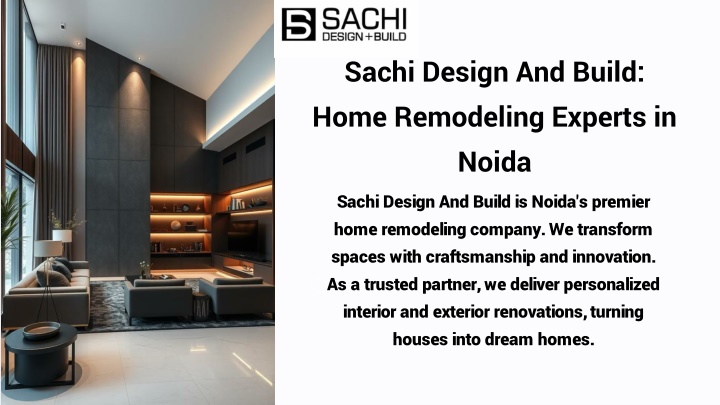 SACHI
DESIGN+BUILD

Sachi Design And Build: Home Remodeling Experts in Noida

Sachi Design And Build is Noida's premier home remodeling company. We transform spaces with craftsmanship and innovation. As a trusted partner, we deliver personalized interior and exterior renovations, turning houses into dream homes.